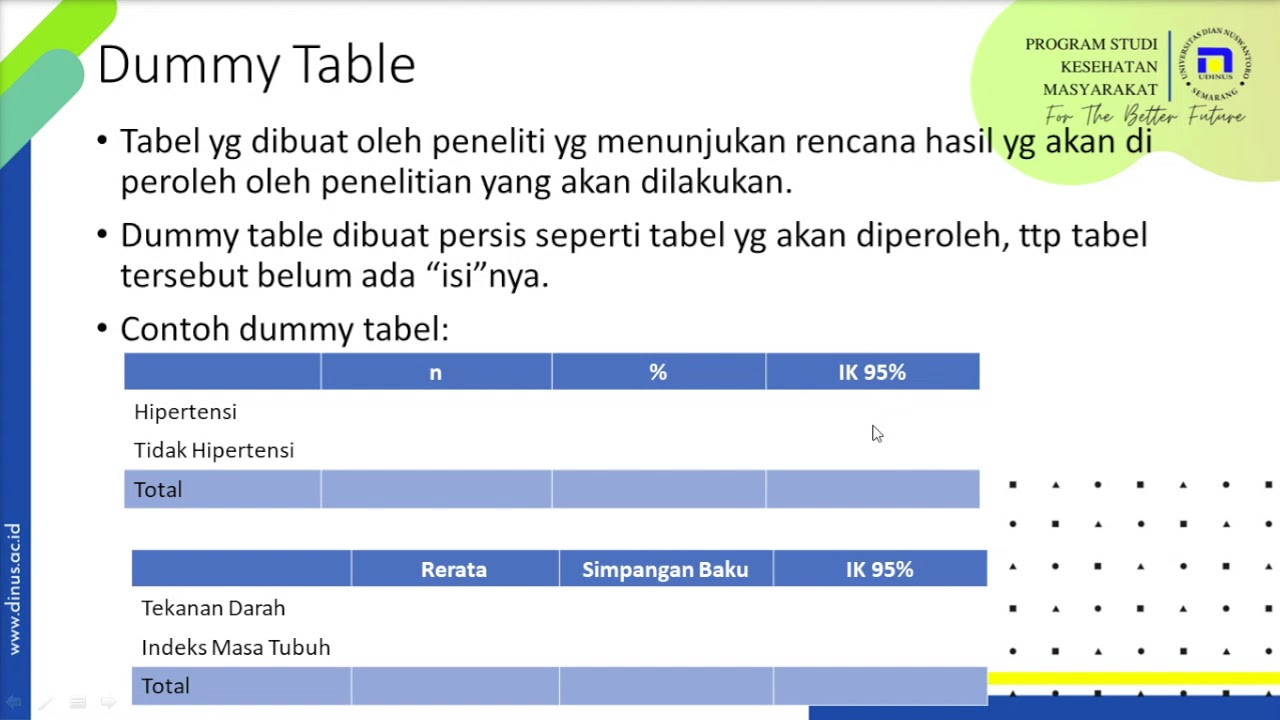 Dummy Table

PROGRAM STUDI KESEHATAN MASYARAKAT
UNIVERSITAS DIAN NUSWANTORO SEMARANG
UDINUS
For The Better Future

• Tabel yg dibuat oleh peneliti yg menunjukan rencana hasil yg akan di peroleh oleh penelitian yang akan dilakukan.

• Dummy table dibuat persis seperti tabel yg akan diperoleh, ttp tabel tersebut belum ada “isi”nya.

• Contoh dummy tabel:

| | n | % | IK 95% |
|---|---|---|---|
| Hipertensi | | | |
| Tidak Hipertensi | | | |
| Total | | | |

| | Rerata | Simpangan Baku | IK 95% |
|---|---|---|---|
| Tekanan Darah | | | |
| Indeks Masa Tubuh | | | |
| Total | | | |

www.dinus.ac.id